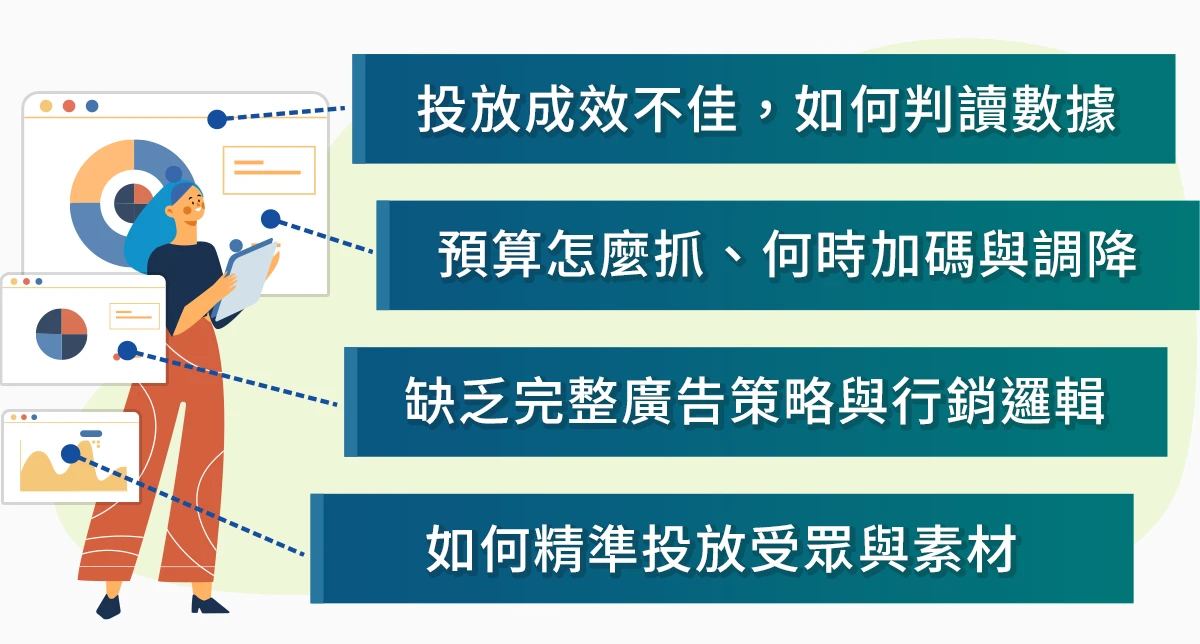 投放成效不佳，如何判讀數據

預算怎麼抓、何時加碼與調降

缺乏完整廣告策略與行銷邏輯

如何精準投放受眾與素材